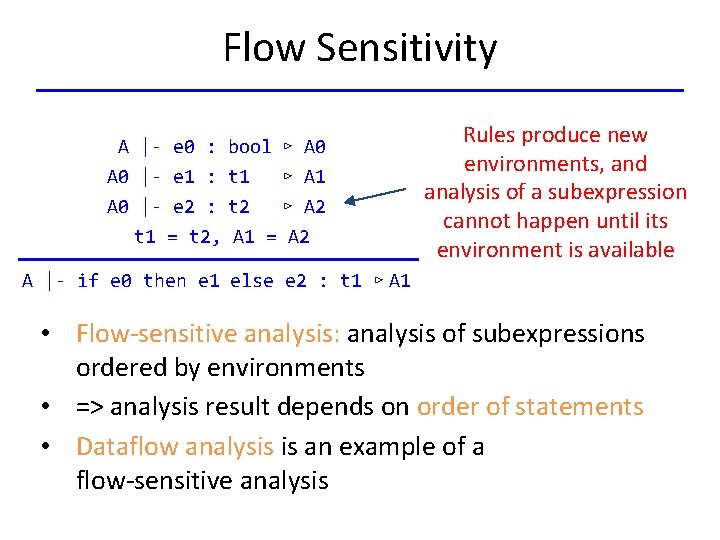 Flow Sensitivity

A |- e0 : bool ▹ A0
A0 |- e1 : t1 ▹ A1
A0 |- e2 : t2 ▹ A2
t1 = t2, A1 = A2

A |- if e0 then e1 else e2 : t1 ▹ A1

Rules produce new environments, and analysis of a subexpression cannot happen until its environment is available

• Flow-sensitive analysis: analysis of subexpressions ordered by environments
• => analysis result depends on order of statements
• Dataflow analysis is an example of a flow-sensitive analysis